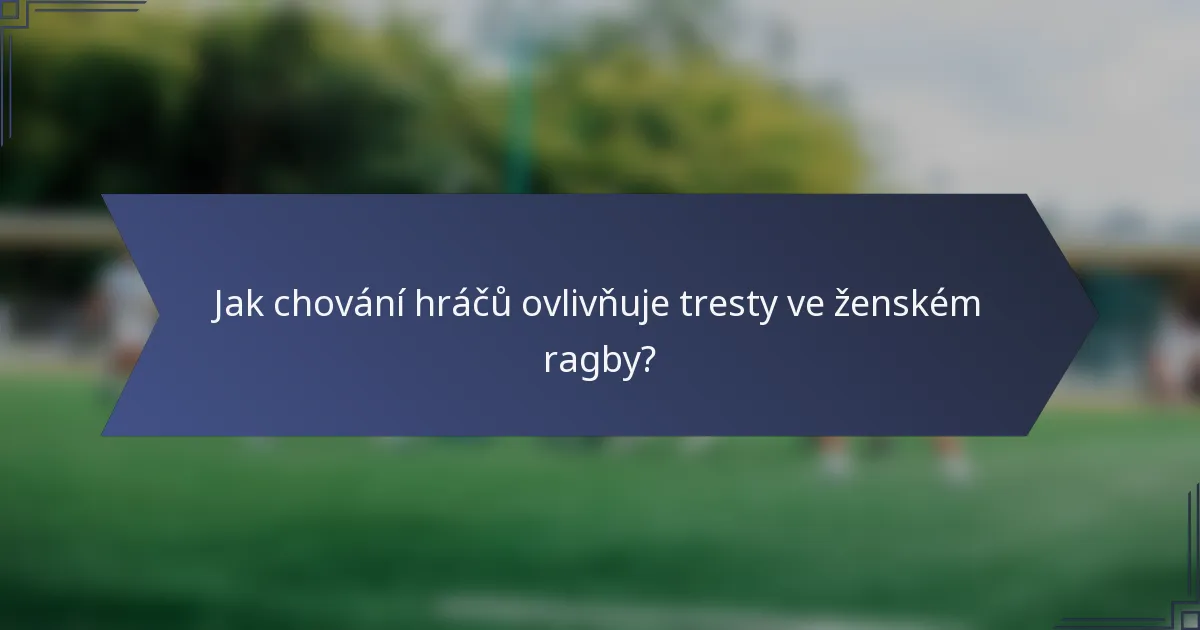 Jak chování hráčů ovlivňuje tresty ve ženském ragby?